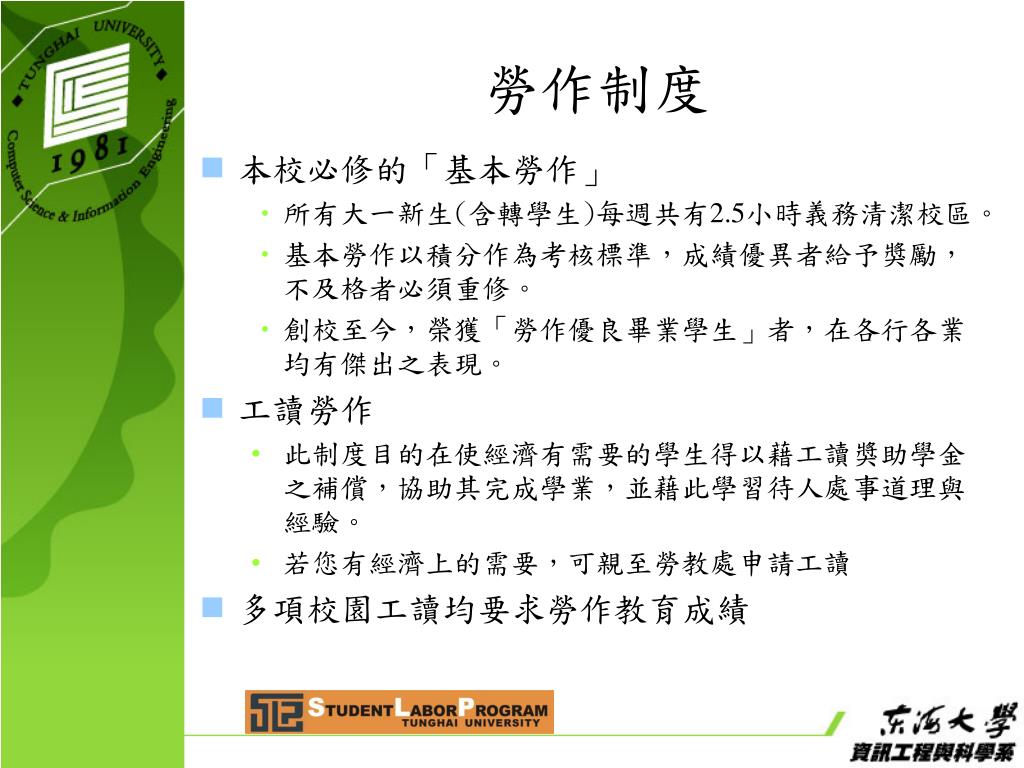 TUNGHAI UNIVERSITY
1981
Computer Science & Information Engineering

勞作制度

本校必修的「基本勞作」
• 所有大一新生(含轉學生)每週共有2.5小時義務清潔校區。
• 基本勞作以積分作為考核標準，成績優異者給予獎勵，不及格者必須重修。
• 創校至今，榮獲「勞作優良畢業學生」者，在各行各業均有傑出之表現。

工讀勞作
• 此制度目的在使經濟有需要的學生得以藉工讀獎助學金之補償，協助其完成學業，並藉此學習待人處事道理與經驗。
• 若您有經濟上的需要，可親至勞教處申請工讀

多項校園工讀均要求勞作教育成績

STUDENT LABOR PROGRAM
TUNGHAI UNIVERSITY

東海大學
資訊工程與科學系